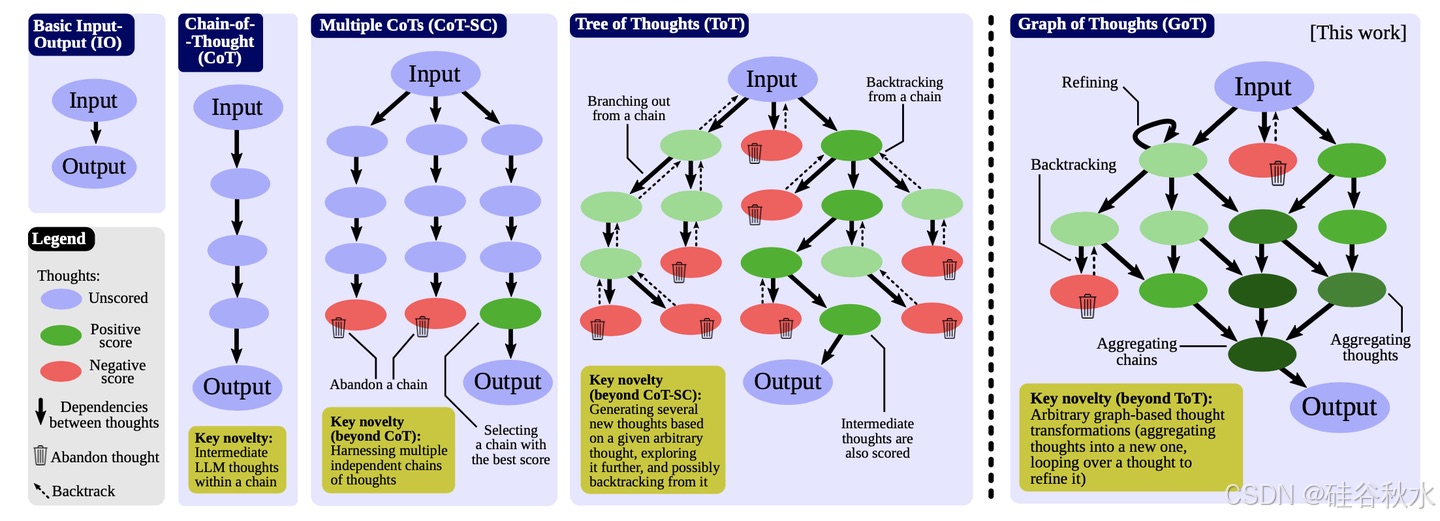 Basic Input-Output (IO)

Input

Output

Legend

Thoughts:

Unscored

Positive score

Negative score

Dependencies between thoughts

Abandon thought

Backtrack

Chain-of--Thought (CoT)

Input

Output

Key novelty: Intermediate LLM thoughts within a chain

Multiple CoTs (CoT-SC)

Input

Abandon a chain

Output

Selecting a chain with the best score

Key novelty (beyond CoT): Harnessing multiple independent chains of thoughts

Tree of Thoughts (ToT)

Input

Branching out from a chain

Backtracking from a chain

Output

Intermediate thoughts are also scored

Key novelty (beyond CoT-SC): Generating several new thoughts based on a given arbitrary thought, exploring it further, and possibly backtracking from it

Graph of Thoughts (GoT)

[This work]

Input

Refining

Backtracking

Aggregating chains

Aggregating thoughts

Output

Key novelty (beyond ToT): Arbitrary graph-based thought transformations (aggregating thoughts into a new one, looping over a thought to refine it)

CSDN @硅谷秋水